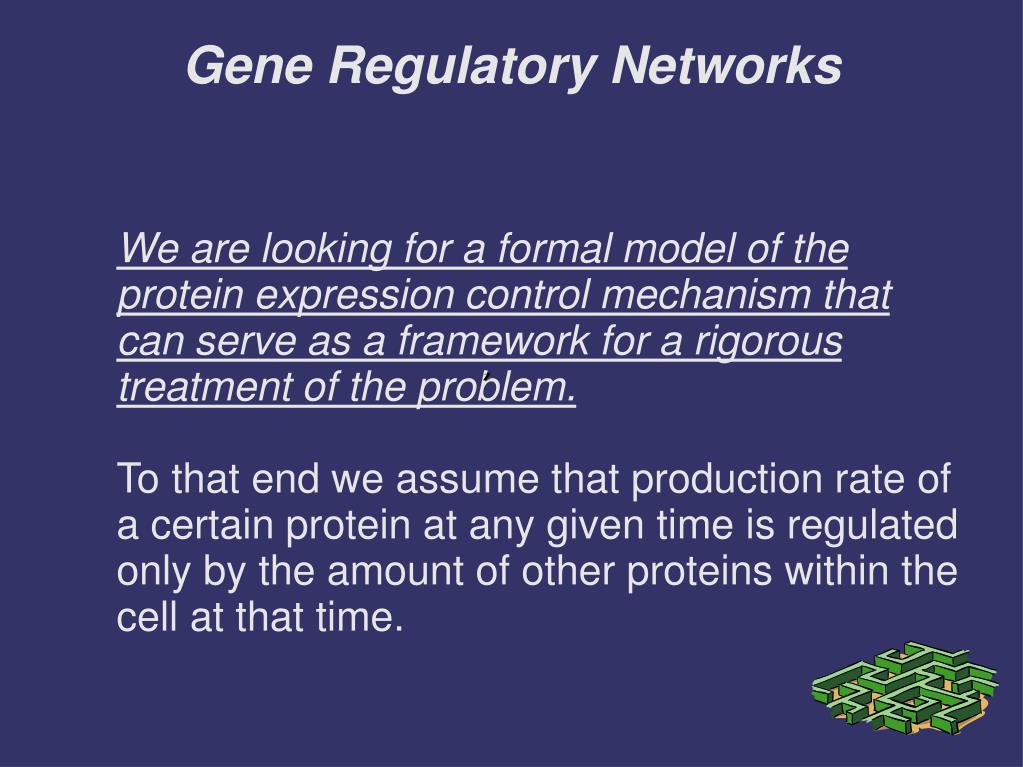 Gene Regulatory Networks

We are looking for a formal model of the protein expression control mechanism that can serve as a framework for a rigorous treatment of the problem.

To that end we assume that production rate of a certain protein at any given time is regulated only by the amount of other proteins within the cell at that time.